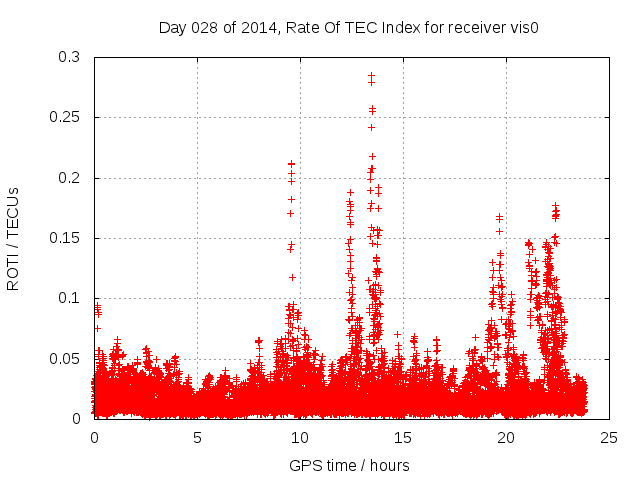 Day 028 of 2014, Rate Of TEC Index for receiver vis0

ROTI / TECUs

0.3
0.25
0.2
0.15
0.1
0.05
0

0
5
10
15
20
25

GPS time / hours